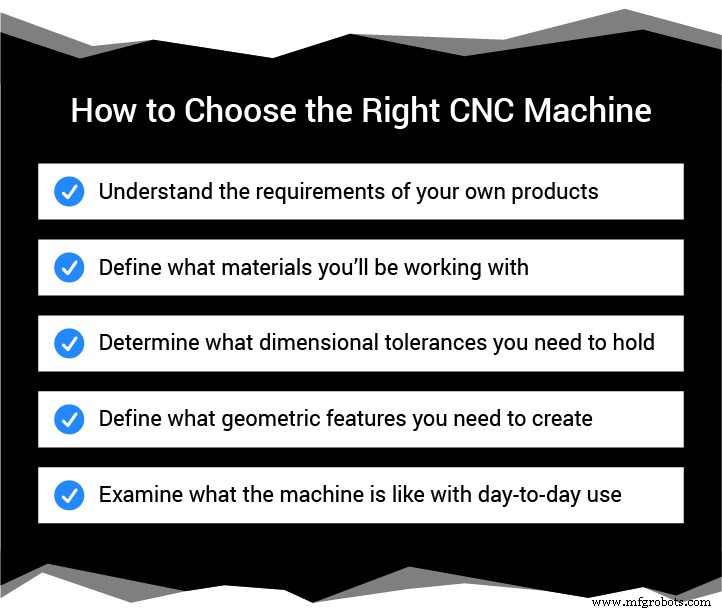 How to Choose the Right CNC Machine

Understand the requirements of your own products

Define what materials you'll be working with

Determine what dimensional tolerances you need to hold

Define what geometric features you need to create

Examine what the machine is like with day-to-day use

www.mfgrobots.com